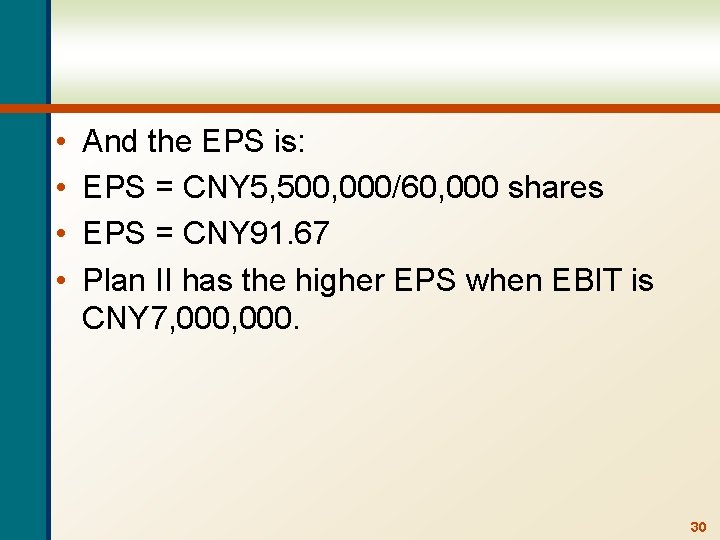 • And the EPS is:
• EPS = CNY5,500,000/60,000 shares
• EPS = CNY91.67
• Plan II has the higher EPS when EBIT is CNY7,000,000.

30